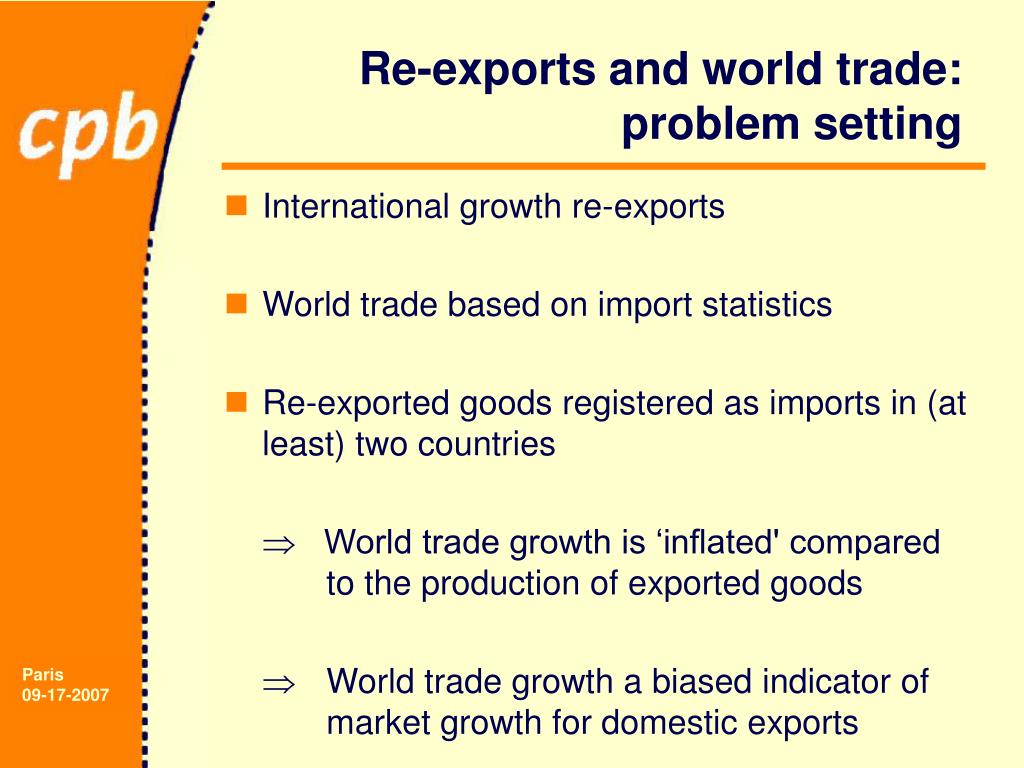 cpb

Re-exports and world trade: problem setting

International growth re-exports

World trade based on import statistics

Re-exported goods registered as imports in (at least) two countries

$\Rightarrow$ World trade growth is ‘inflated' compared to the production of exported goods

$\Rightarrow$ World trade growth a biased indicator of market growth for domestic exports

Paris
09-17-2007